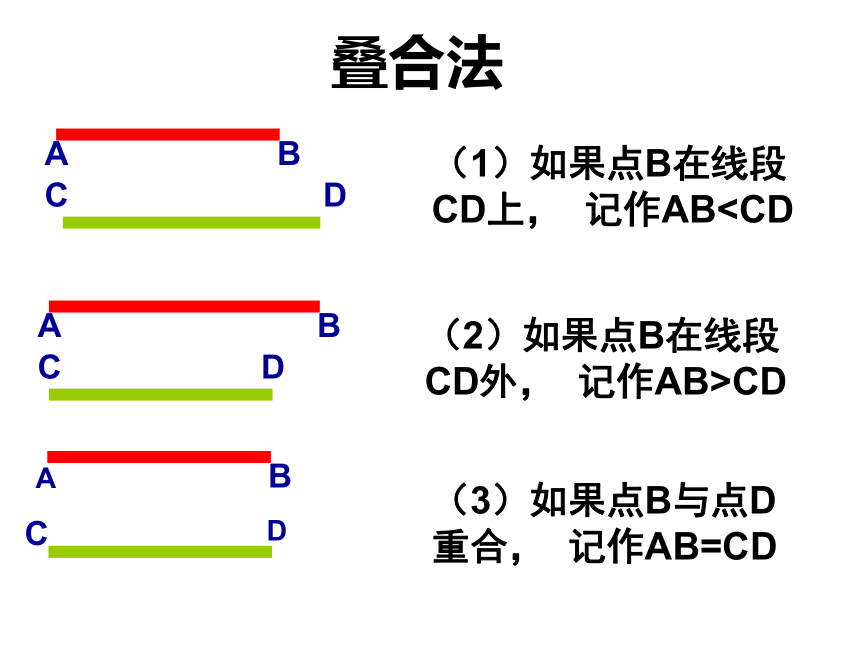 叠合法

A B
C D

（1）如果点B在线段CD上， 记作AB<CD

A B
C D

（2）如果点B在线段CD外， 记作AB>CD

A B
C D

（3）如果点B与点D重合， 记作AB=CD